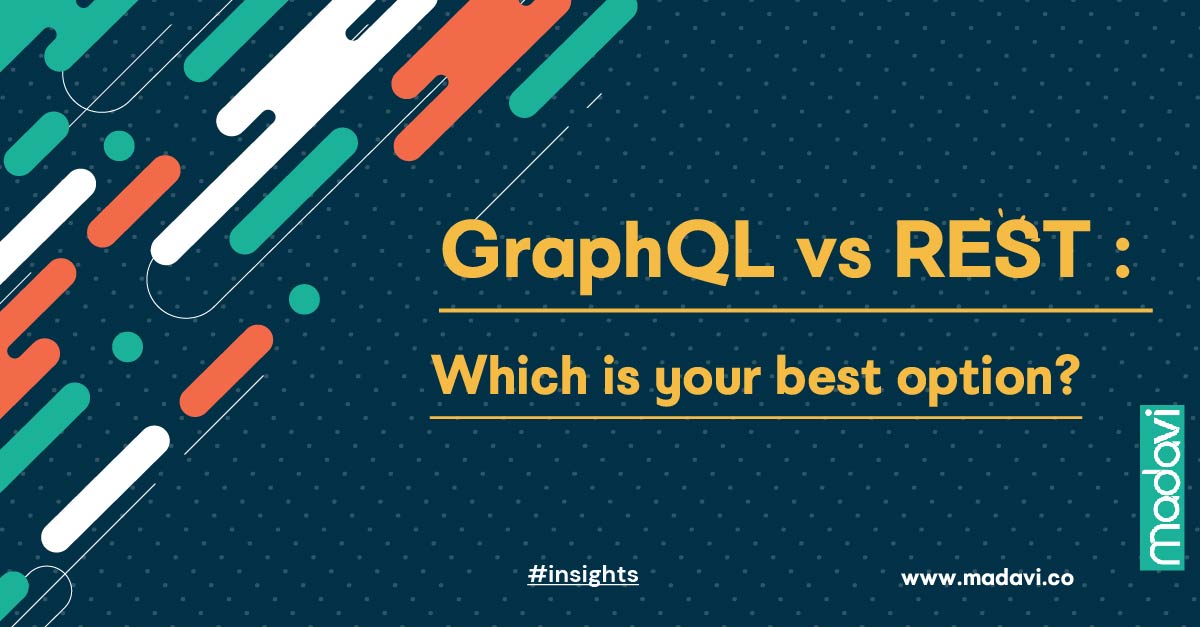 GraphQL vs REST :

Which is your best option?

madavi

#insights

www.madavi.co